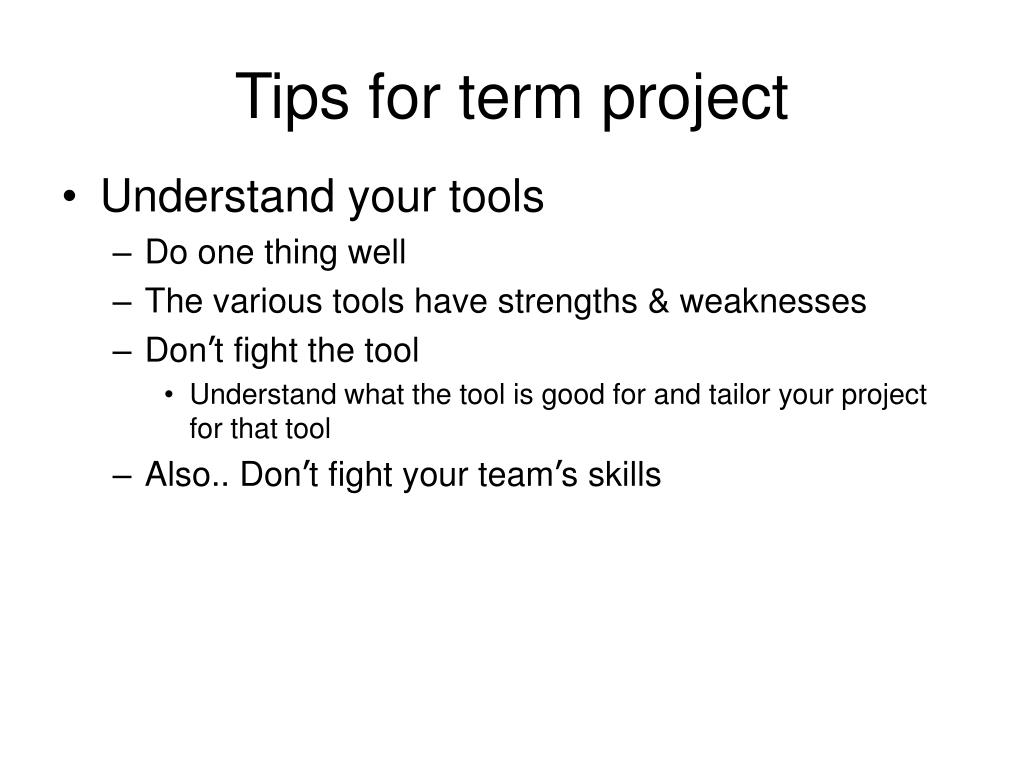 Tips for term project

• Understand your tools
– Do one thing well
– The various tools have strengths & weaknesses
– Don’t fight the tool
• Understand what the tool is good for and tailor your project for that tool
– Also.. Don’t fight your team’s skills